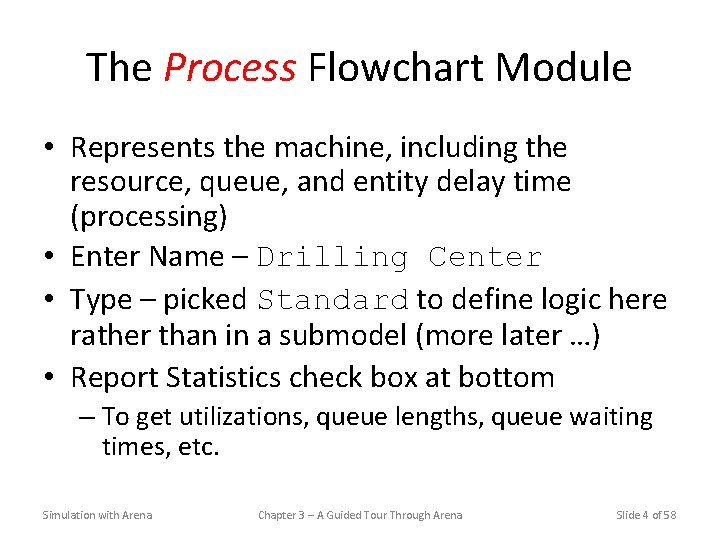 The Process Flowchart Module

• Represents the machine, including the resource, queue, and entity delay time (processing)
• Enter Name – Drilling Center
• Type – picked Standard to define logic here rather than in a submodel (more later …)
• Report Statistics check box at bottom
– To get utilizations, queue lengths, queue waiting times, etc.

Simulation with Arena
Chapter 3 – A Guided Tour Through Arena
Slide 4 of 58